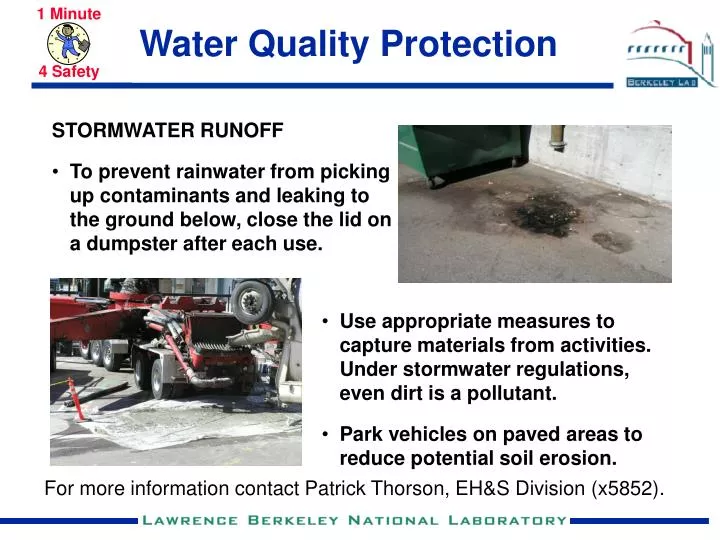 1 Minute
4 Safety

Water Quality Protection

BERKELEY LAB

STORMWATER RUNOFF

• To prevent rainwater from picking up contaminants and leaking to the ground below, close the lid on a dumpster after each use.

• Use appropriate measures to capture materials from activities. Under stormwater regulations, even dirt is a pollutant.

• Park vehicles on paved areas to reduce potential soil erosion.

For more information contact Patrick Thorson, EH&S Division (x5852).

LAWRENCE BERKELEY NATIONAL LABORATORY